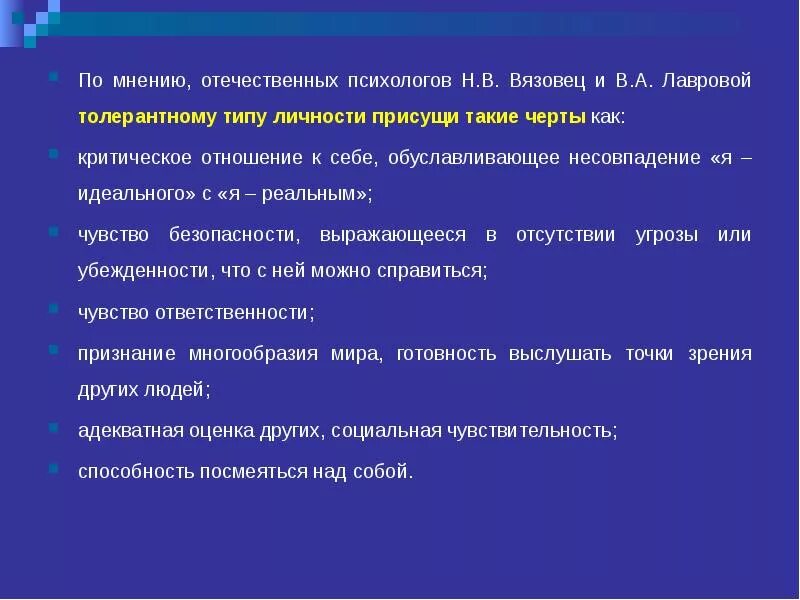 По мнению, отечественных психологов Н.В. Вязовец и В.А. Лавровой толерантному типу личности присущи такие черты как:

критическое отношение к себе, обуславливающее несовпадение «я – идеального» с «я – реальным»;

чувство безопасности, выражающееся в отсутствии угрозы или убежденности, что с ней можно справиться;

чувство ответственности;

признание многообразия мира, готовность выслушать точки зрения других людей;

адекватная оценка других, социальная чувствительность;

способность посмеяться над собой.